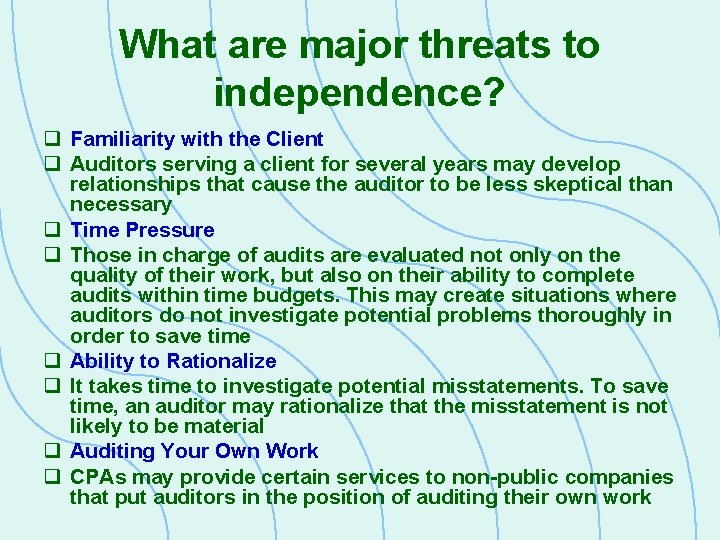 What are major threats to independence?

❑ Familiarity with the Client
❑ Auditors serving a client for several years may develop relationships that cause the auditor to be less skeptical than necessary
❑ Time Pressure
❑ Those in charge of audits are evaluated not only on the quality of their work, but also on their ability to complete audits within time budgets. This may create situations where auditors do not investigate potential problems thoroughly in order to save time
❑ Ability to Rationalize
❑ It takes time to investigate potential misstatements. To save time, an auditor may rationalize that the misstatement is not likely to be material
❑ Auditing Your Own Work
❑ CPAs may provide certain services to non-public companies that put auditors in the position of auditing their own work